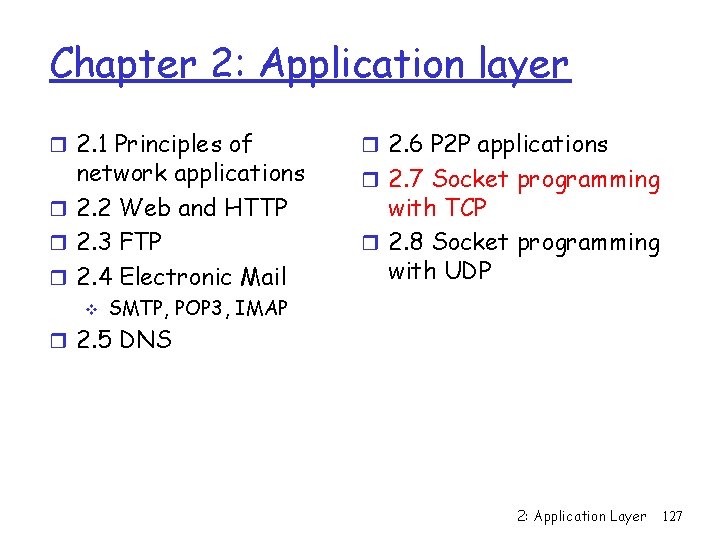 Chapter 2: Application layer

2.1 Principles of network applications
2.2 Web and HTTP
2.3 FTP
2.4 Electronic Mail
SMTP, POP3, IMAP
2.5 DNS

2.6 P2P applications
2.7 Socket programming with TCP
2.8 Socket programming with UDP

2: Application Layer 127